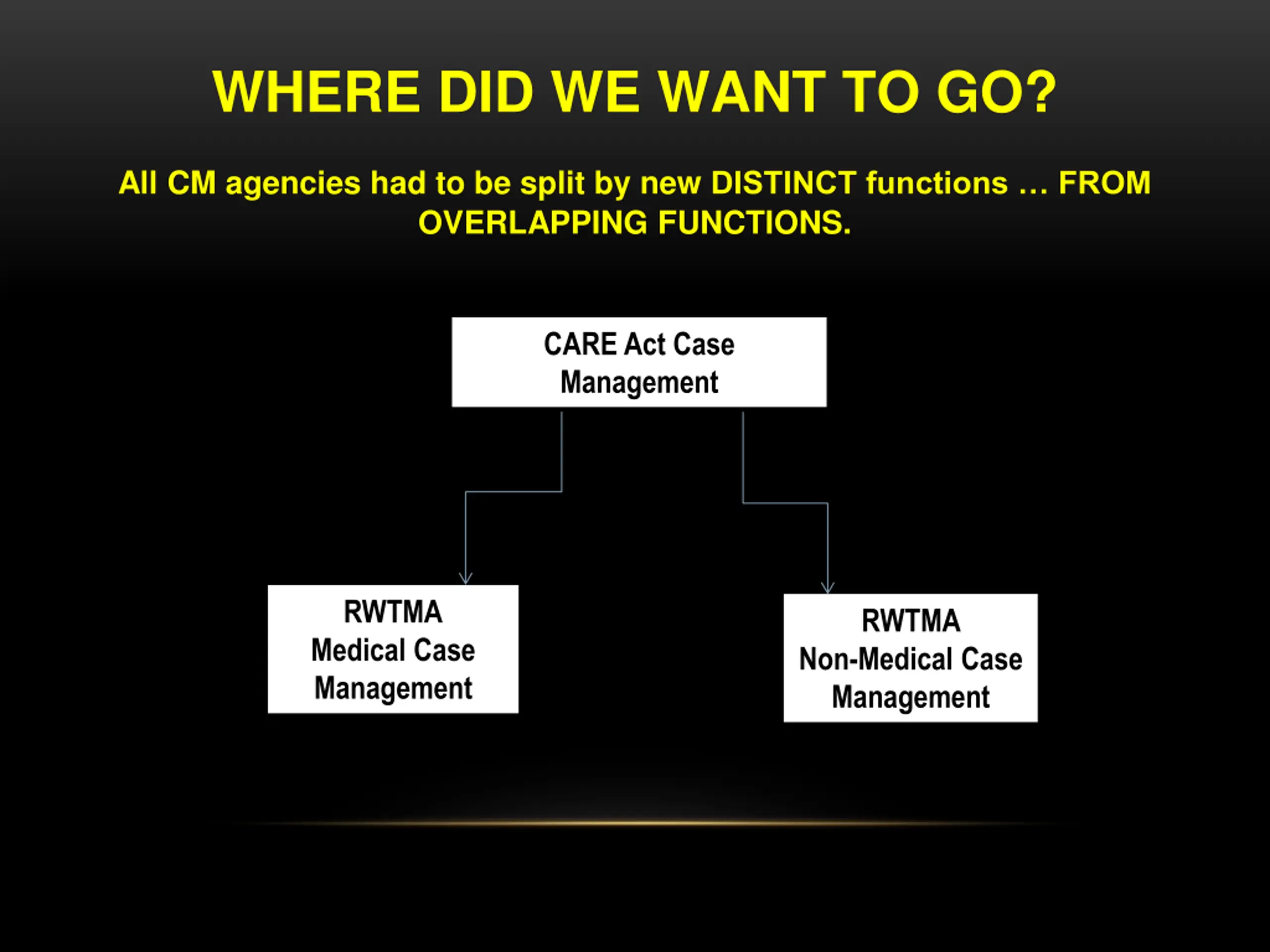 WHERE DID WE WANT TO GO?

All CM agencies had to be split by new DISTINCT functions … FROM OVERLAPPING FUNCTIONS.

CARE Act Case Management

RWTMA Medical Case Management

RWTMA Non-Medical Case Management